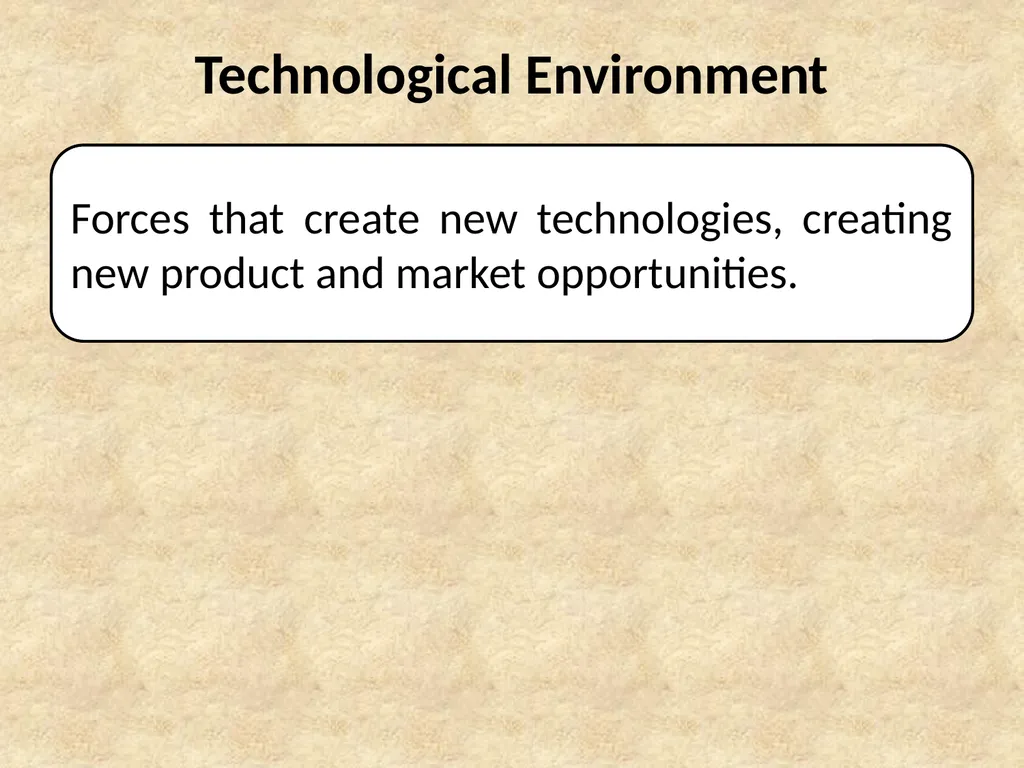 Technological Environment

Forces that create new technologies, creating new product and market opportunities.